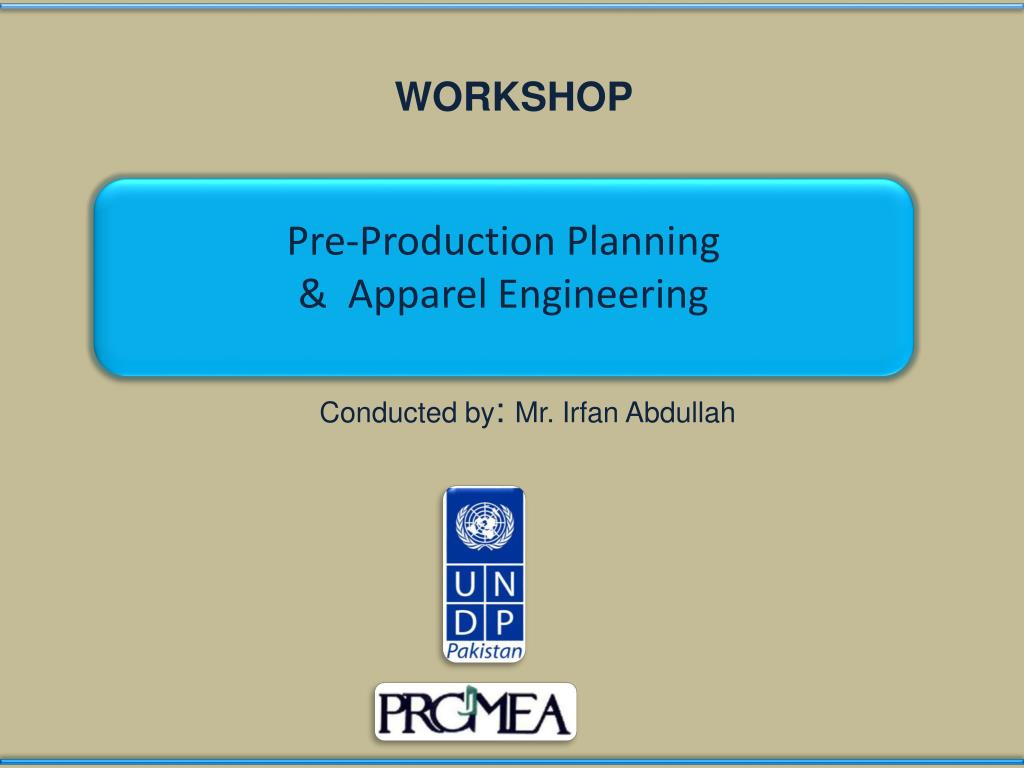 WORKSHOP

Pre-Production Planning
& Apparel Engineering

Conducted by: Mr. Irfan Abdullah

U N
D P
Pakistan

PRGMEA